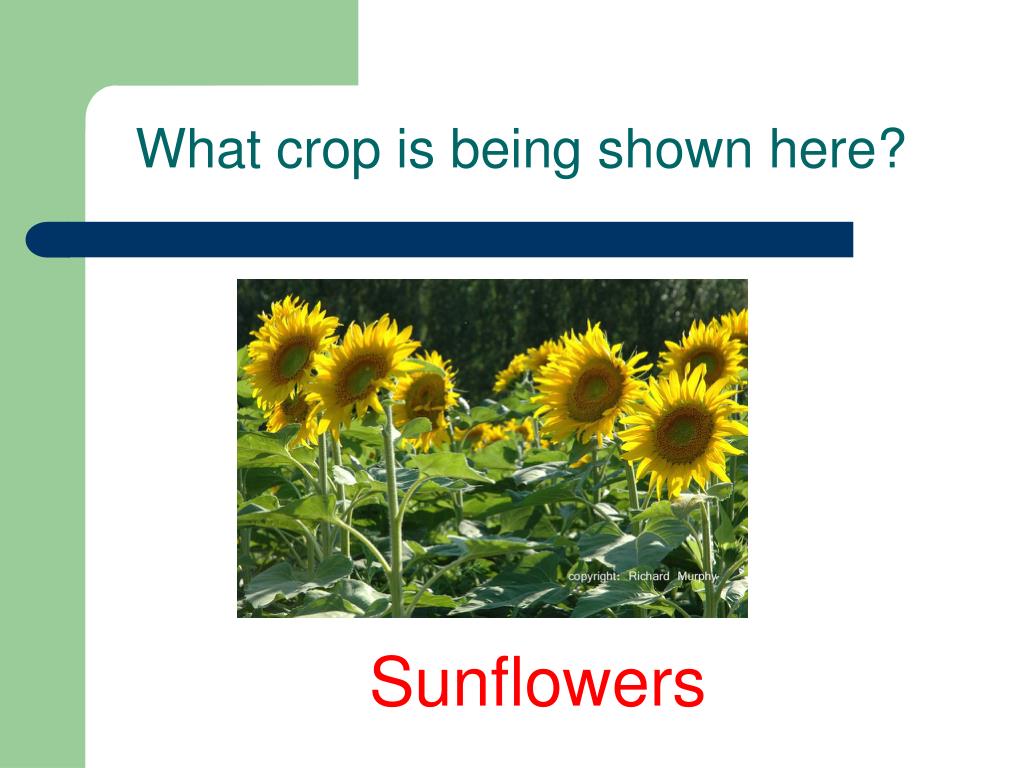 What crop is being shown here?

copyright: Richard Murphy

Sunflowers